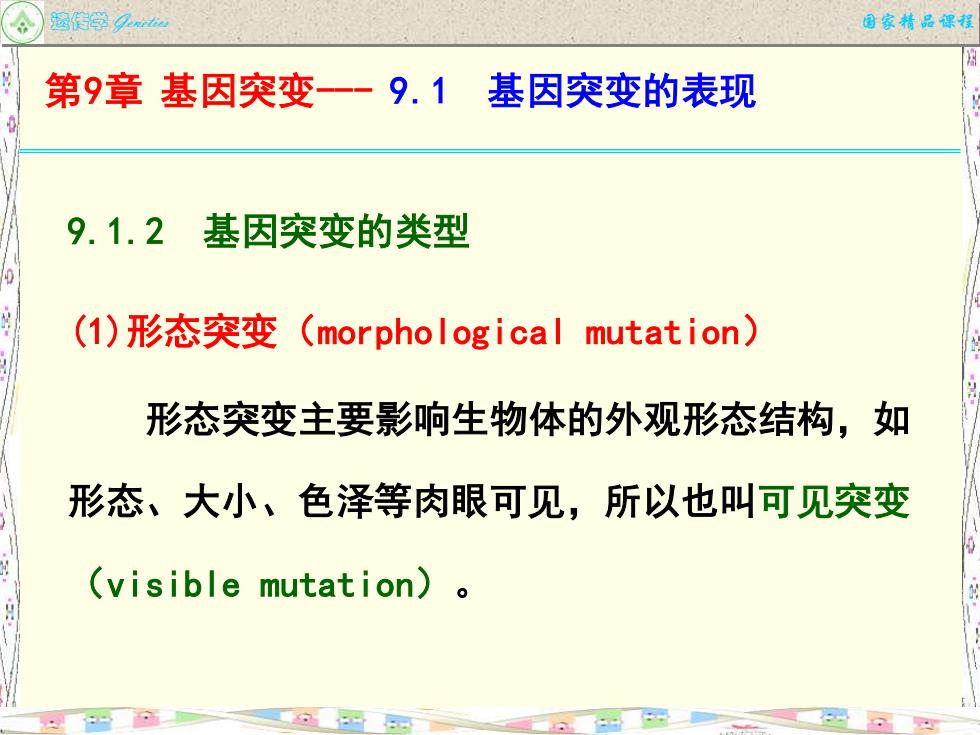 遗传学 Genetics

国家精品课程

第9章 基因突变--- 9.1 基因突变的表现

9.1.2 基因突变的类型

(1)形态突变（morphological mutation）

形态突变主要影响生物体的外观形态结构，如形态、大小、色泽等肉眼可见，所以也叫可见突变（visible mutation）。